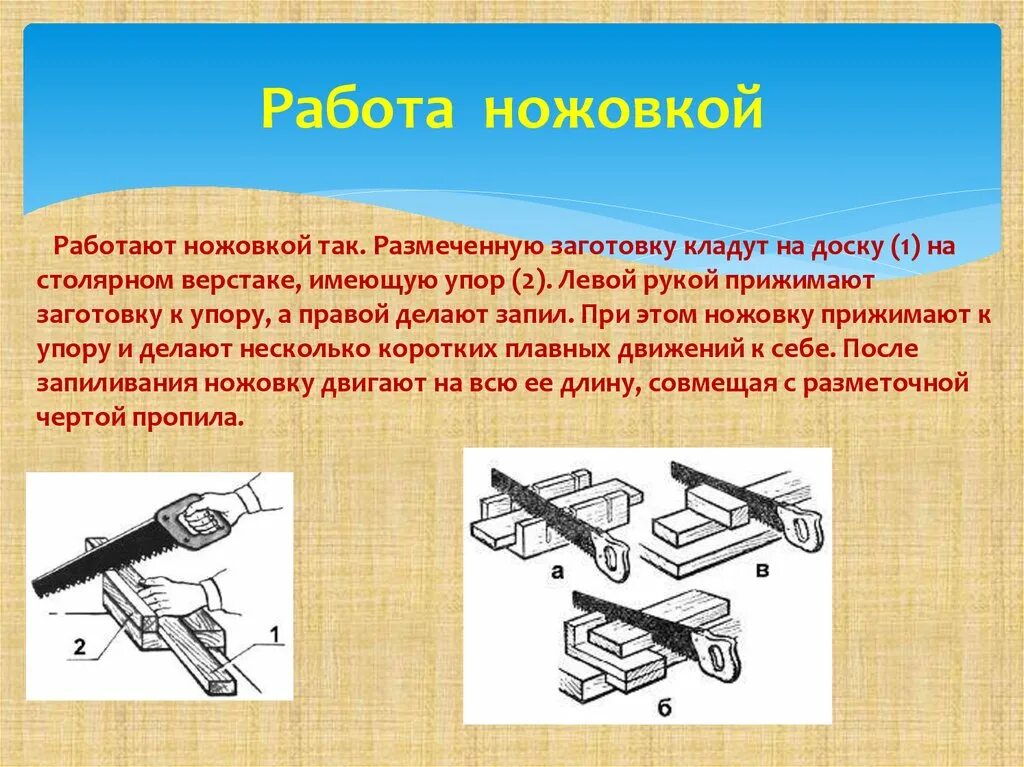 Работа ножовкой

Работают ножовкой так. Размеченную заготовку кладут на доску (1) на столярном верстаке, имеющую упор (2). Левой рукой прижимают заготовку к упору, а правой делают запил. При этом ножовку прижимают к упору и делают несколько коротких плавных движений к себе. После запиливания ножовку двигают на всю ее длину, совмещая с разметочной чертой пропила.

2

1

а

в

б